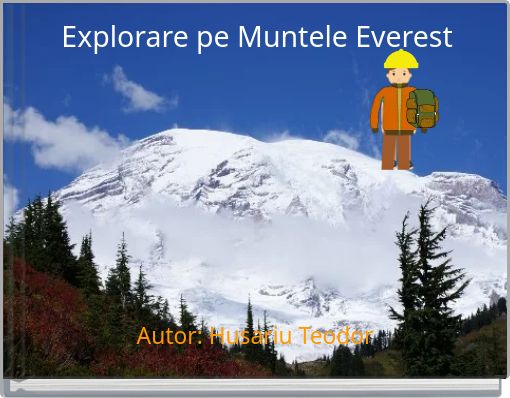 Explorare pe Muntele Everest

Autor: Husariu Teodor